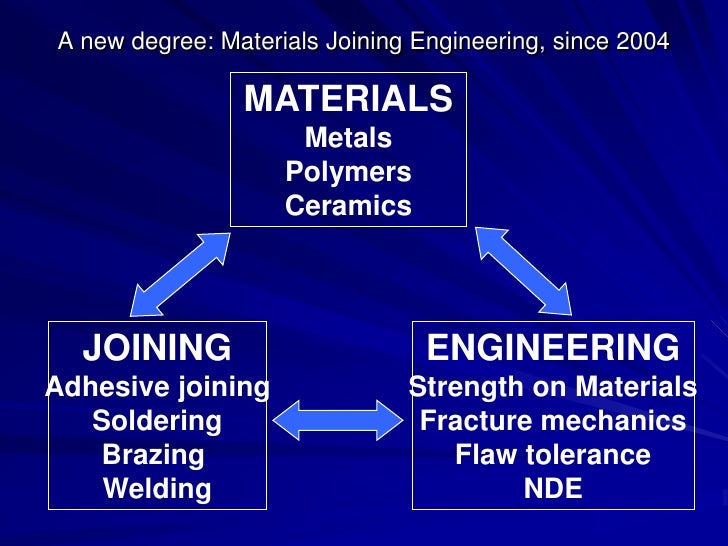 A new degree: Materials Joining Engineering, since 2004

MATERIALS
Metals
Polymers
Ceramics

JOINING
Adhesive joining
Soldering
Brazing
Welding

ENGINEERING
Strength on Materials
Fracture mechanics
Flaw tolerance
NDE